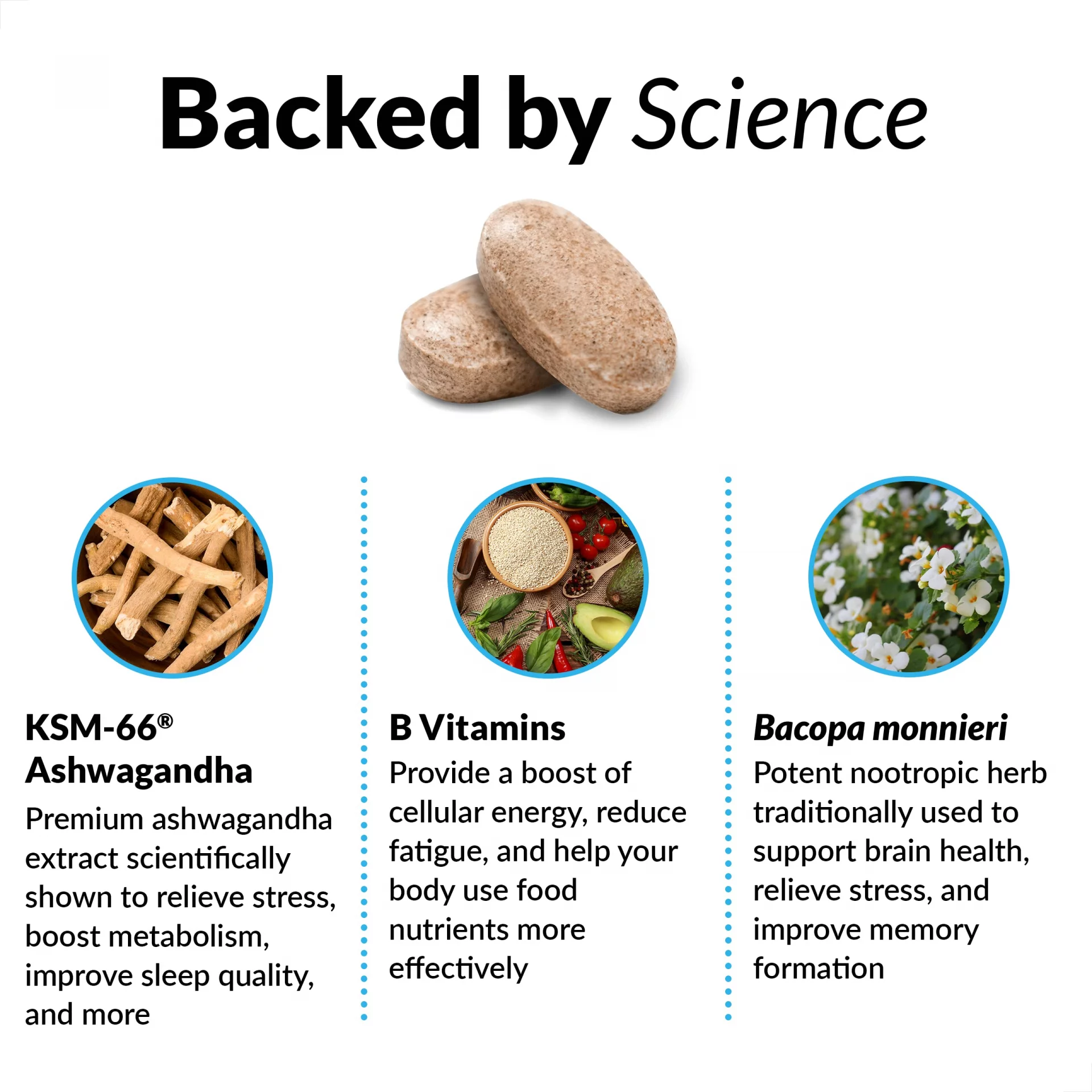 Backed by Science

KSM-66® Ashwagandha

Premium ashwagandha extract scientifically shown to relieve stress, boost metabolism, improve sleep quality, and more

B Vitamins

Provide a boost of cellular energy, reduce fatigue, and help your body use food nutrients more effectively

Bacopa monnieri

Potent nootropic herb traditionally used to support brain health, relieve stress, and improve memory formation